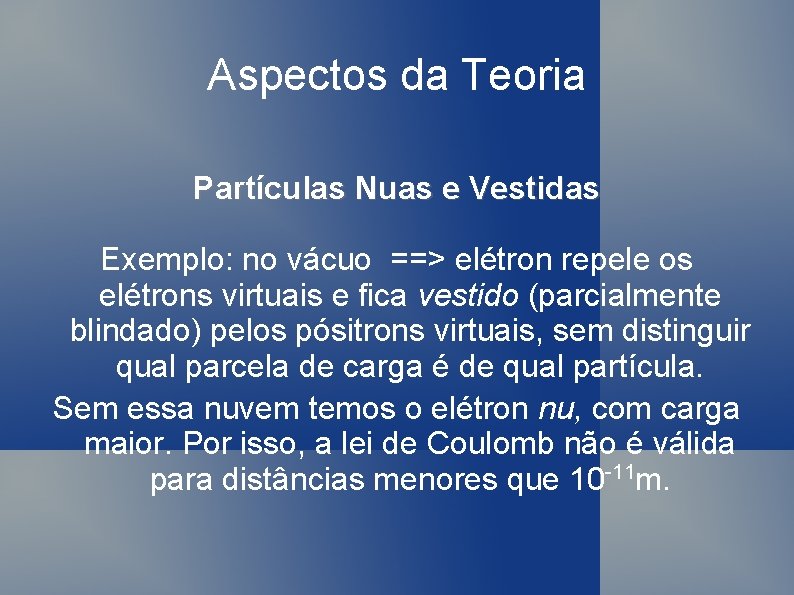 Aspectos da Teoria

Partículas Nuas e Vestidas

Exemplo: no vácuo ==> elétron repele os elétrons virtuais e fica vestido (parcialmente blindado) pelos pósitrons virtuais, sem distinguir qual parcela de carga é de qual partícula.

Sem essa nuvem temos o elétron nu, com carga maior. Por isso, a lei de Coulomb não é válida para distâncias menores que $10^{-11}$m.